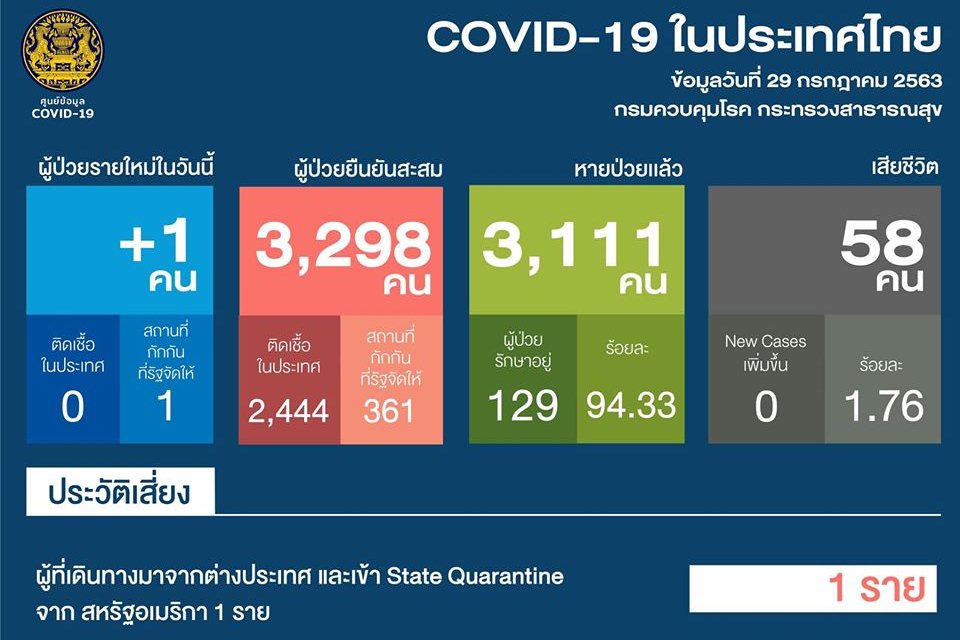 ศูนย์ข้อมูล COVID-19

COVID-19 ในประเทศไทย
ข้อมูลวันที่ 29 กรกฎาคม 2563
กรมควบคุมโรค กระทรวงสาธารณสุข

ผู้ป่วยรายใหม่ในวันนี้
+1 คน
ติดเชื้อในประเทศ 0
สถานที่กักกันที่รัฐจัดให้ 1

ผู้ป่วยยืนยันสะสม
3,298 คน
ติดเชื้อในประเทศ 2,444
สถานที่กักกันที่รัฐจัดให้ 361

หายป่วยแล้ว
3,111 คน
ผู้ป่วยรักษาอยู่ 129
ร้อยละ 94.33

เสียชีวิต
58 คน
New Cases เพิ่มขึ้น 0
ร้อยละ 1.76

ประวัติเสี่ยง

ผู้ที่เดินทางมาจากต่างประเทศ และเข้า State Quarantine จาก สหรัฐอเมริกา 1 ราย

1 ราย